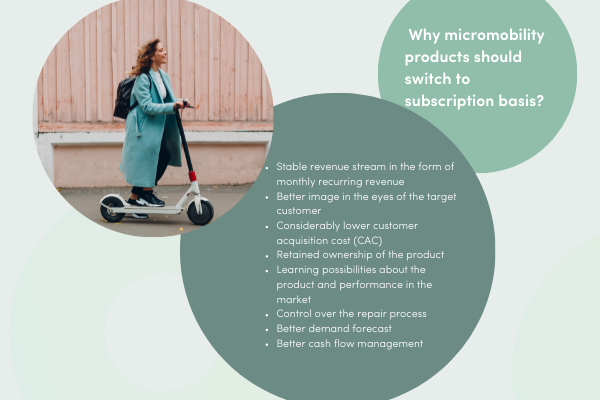 Why micromobility products should switch to subscription basis?

- Stable revenue stream in the form of monthly recurring revenue
- Better image in the eyes of the target customer
- Considerably lower customer acquisition cost (CAC)
- Retained ownership of the product
- Learning possibilities about the product and performance in the market
- Control over the repair process
- Better demand forecast
- Better cash flow management